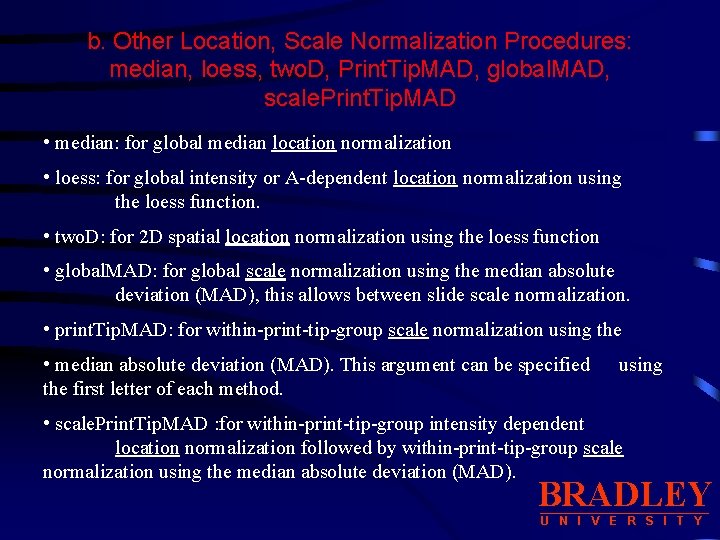 b. Other Location, Scale Normalization Procedures: median, loess, twoD, PrintTipMAD, globalMAD, scalePrintTipMAD

• median: for global median location normalization

• loess: for global intensity or A-dependent location normalization using the loess function.

• twoD: for 2D spatial location normalization using the loess function

• globalMAD: for global scale normalization using the median absolute deviation (MAD), this allows between slide scale normalization.

• printTipMAD: for within-print-tip-group scale normalization using the

• median absolute deviation (MAD). This argument can be specified using the first letter of each method.

• scalePrintTipMAD :for within-print-tip-group intensity dependent location normalization followed by within-print-tip-group scale normalization using the median absolute deviation (MAD).

BRADLEY
UNIVERSITY